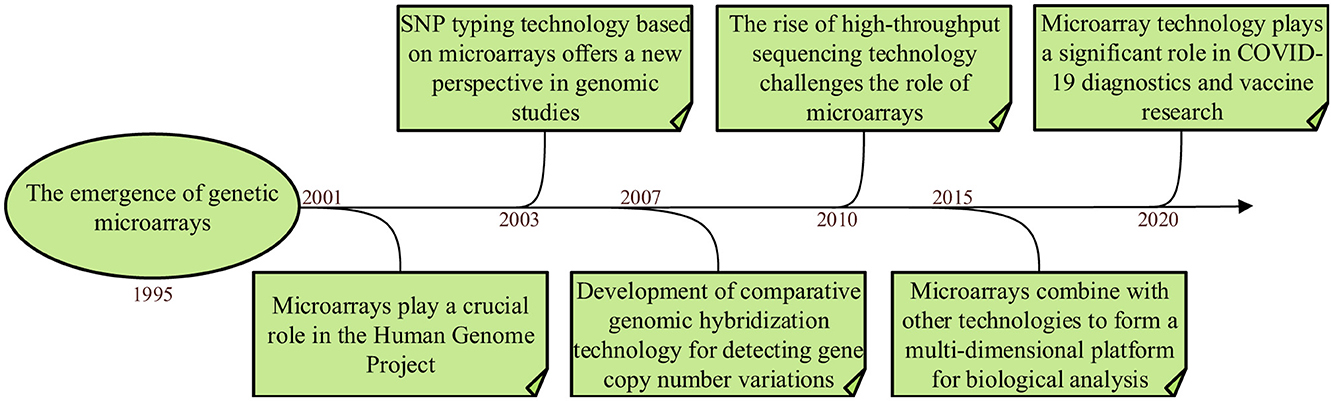 The emergence of genetic microarrays

1995

2001

Microarrays play a crucial role in the Human Genome Project

SNP typing technology based on microarrays offers a new perspective in genomic studies

2003

2007

Development of comparative genomic hybridization technology for detecting gene copy number variations

The rise of high-throughput sequencing technology challenges the role of microarrays

2010

2015

Microarrays combine with other technologies to form a multi-dimensional platform for biological analysis

Microarray technology plays a significant role in COVID-19 diagnostics and vaccine research

2020